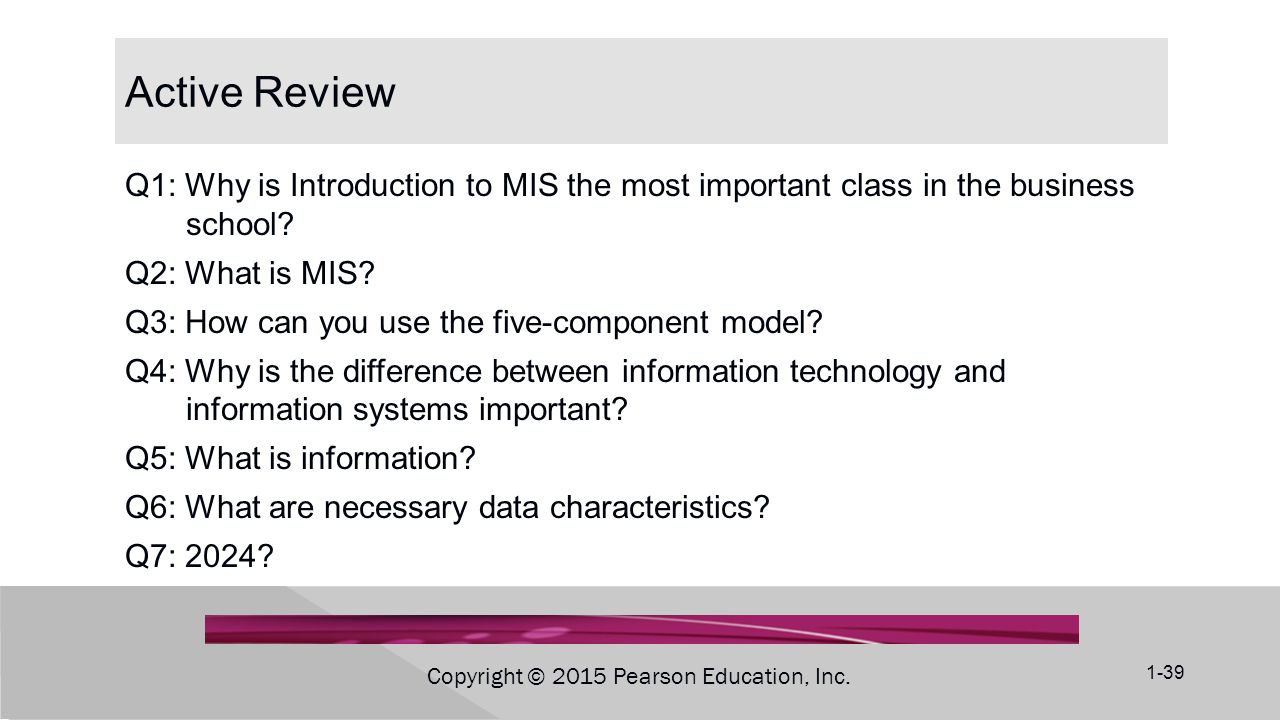 Active Review

Q1: Why is Introduction to MIS the most important class in the business school?

Q2: What is MIS?

Q3: How can you use the five-component model?

Q4: Why is the difference between information technology and information systems important?

Q5: What is information?

Q6: What are necessary data characteristics?

Q7: 2024?

Copyright © 2015 Pearson Education, Inc.

1-39